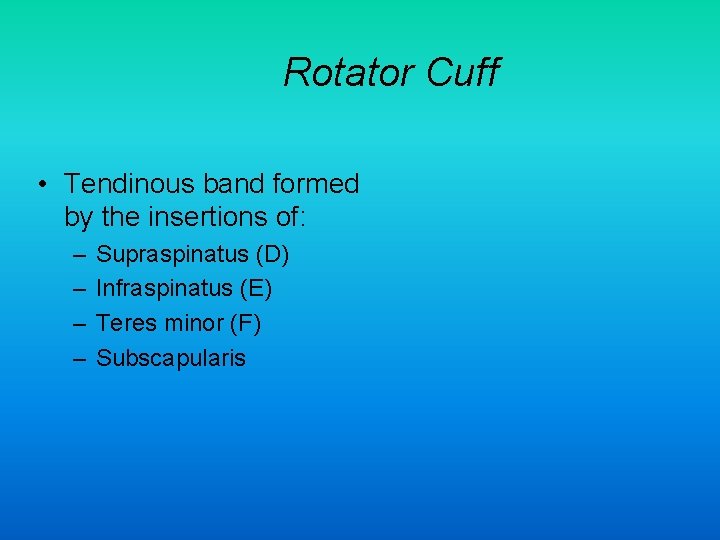 Rotator Cuff

• Tendinous band formed by the insertions of:
– Supraspinatus (D)
– Infraspinatus (E)
– Teres minor (F)
– Subscapularis